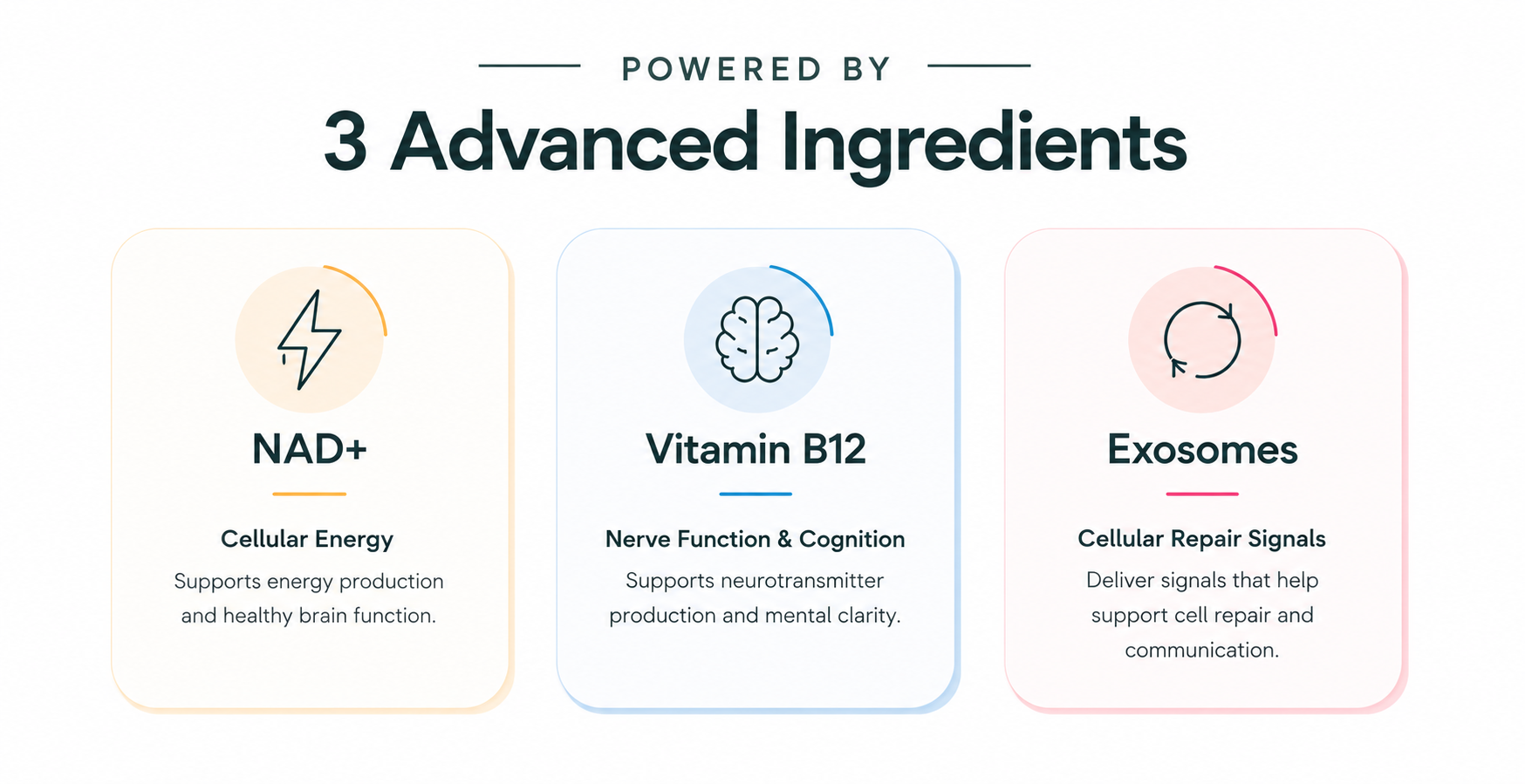 POWERED BY

3 Advanced Ingredients

NAD+

Cellular Energy

Supports energy production and healthy brain function.

Vitamin B12

Nerve Function & Cognition

Supports neurotransmitter production and mental clarity.

Exosomes

Cellular Repair Signals

Deliver signals that help support cell repair and communication.